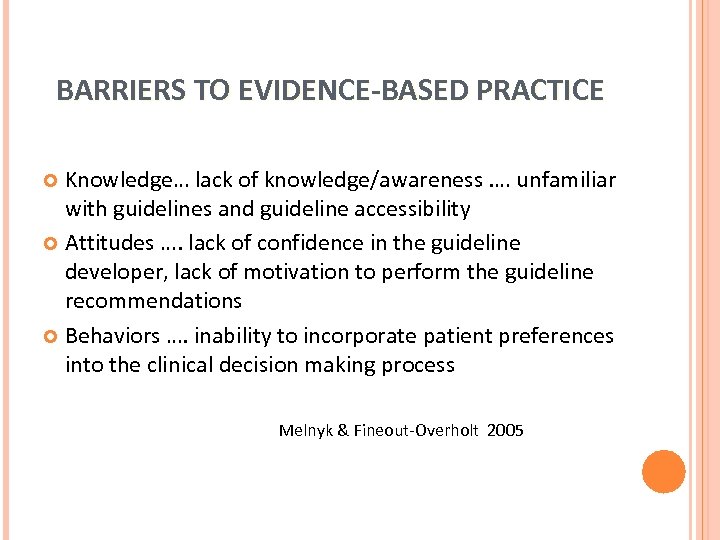 BARRIERS TO EVIDENCE-BASED PRACTICE

Knowledge… lack of knowledge/awareness …. unfamiliar with guidelines and guideline accessibility

Attitudes …. lack of confidence in the guideline developer, lack of motivation to perform the guideline recommendations

Behaviors …. inability to incorporate patient preferences into the clinical decision making process

Melnyk & Fineout-Overholt 2005